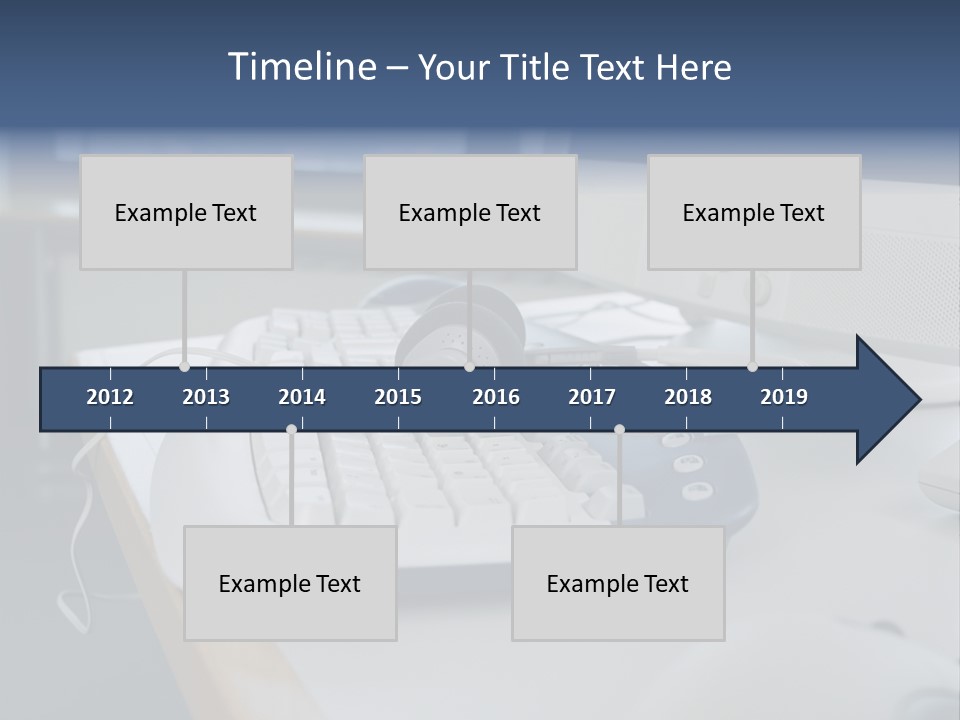 Timeline – Your Title Text Here

Example Text

Example Text

Example Text

2012 2013 2014 2015 2016 2017 2018 2019

Example Text

Example Text